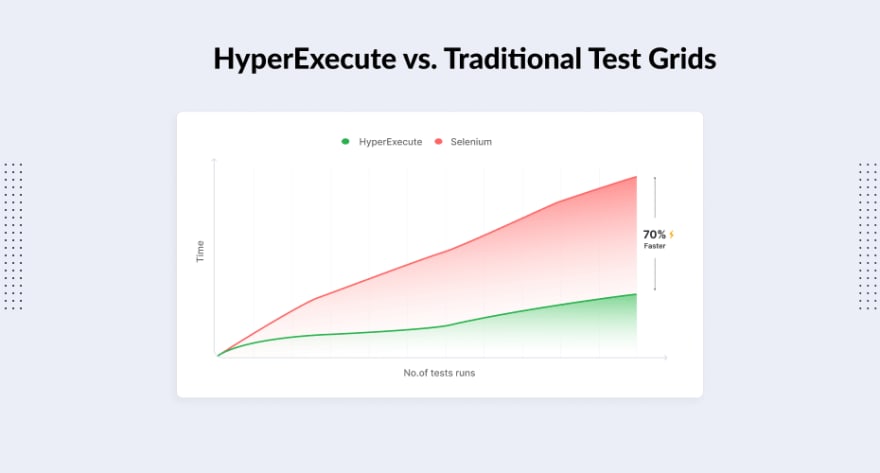 HyperExecute vs. Traditional Test Grids

HyperExecute Selenium

Time

70%
Faster

No.of tests runs